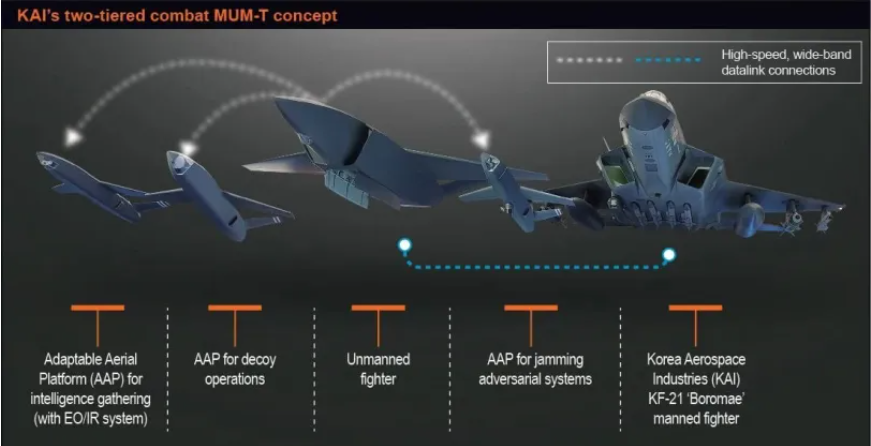 KAI's two-tiered combat MUM-T concept

High-speed, wide-band datalink connections

Adaptable Aerial Platform (AAP) for intelligence gathering (with EO/IR system)

AAP for decoy operations

Unmanned fighter

AAP for jamming adversarial systems

Korea Aerospace Industries (KAI) KF-21 'Boromae' manned fighter